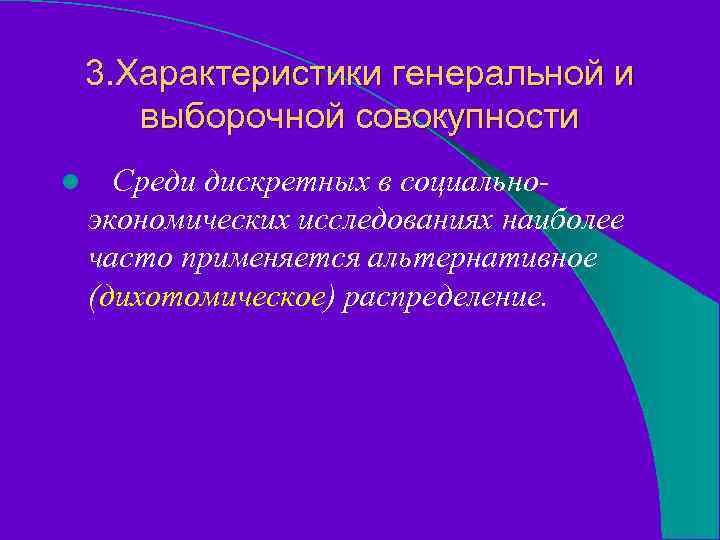 3.Характеристики генеральной и выборочной совокупности

Среди дискретных в социально-экономических исследованиях наиболее часто применяется альтернативное (дихотомическое) распределение.